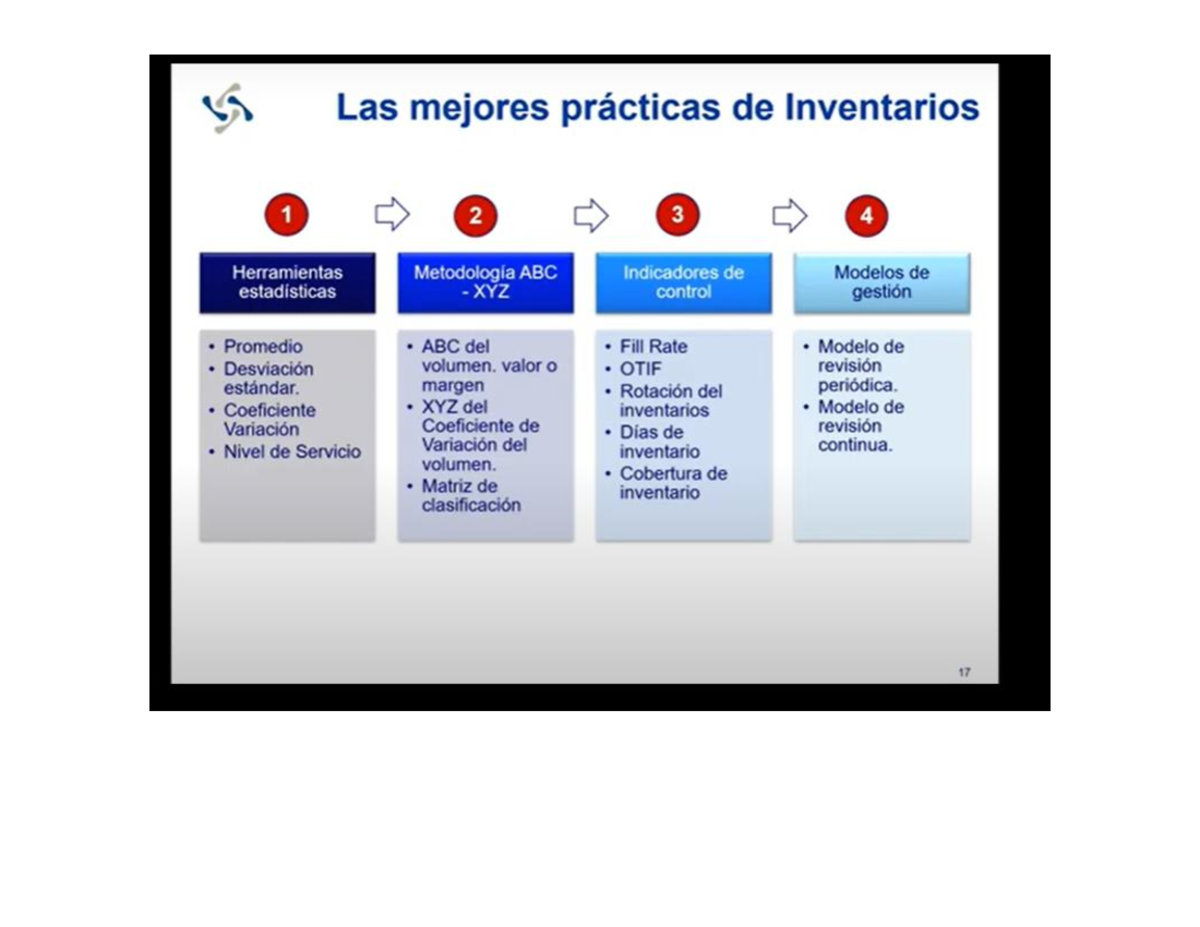 Las mejores prácticas de Inventarios

1

Herramientas estadísticas

• Promedio
• Desviación estándar.
• Coeficiente Variación
• Nivel de Servicio

2

Metodología ABC - XYZ

• ABC del volumen. valor o margen
• XYZ del Coeficiente de Variación del volumen.
• Matriz de clasificación

3

Indicadores de control

• Fill Rate
• OTIF
• Rotación del inventarios
• Días de inventario
• Cobertura de inventario

4

Modelos de gestión

• Modelo de revisión periódica.
• Modelo de revisión continua.

17